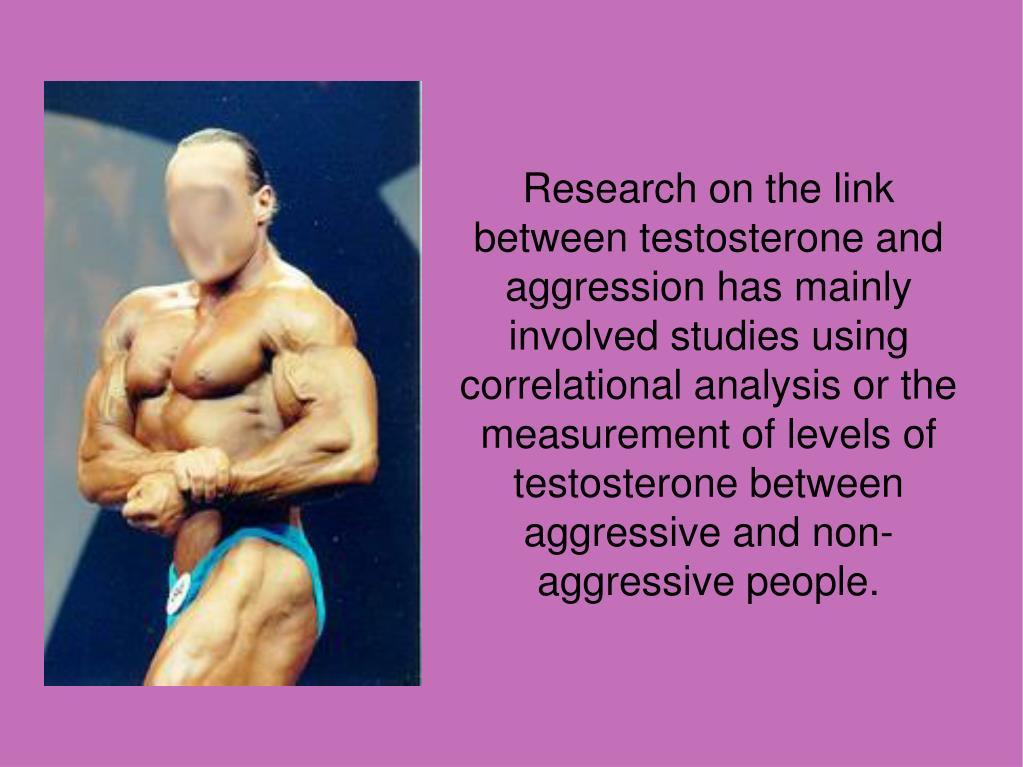 Research on the link between testosterone and aggression has mainly involved studies using correlational analysis or the measurement of levels of testosterone between aggressive and non-aggressive people.